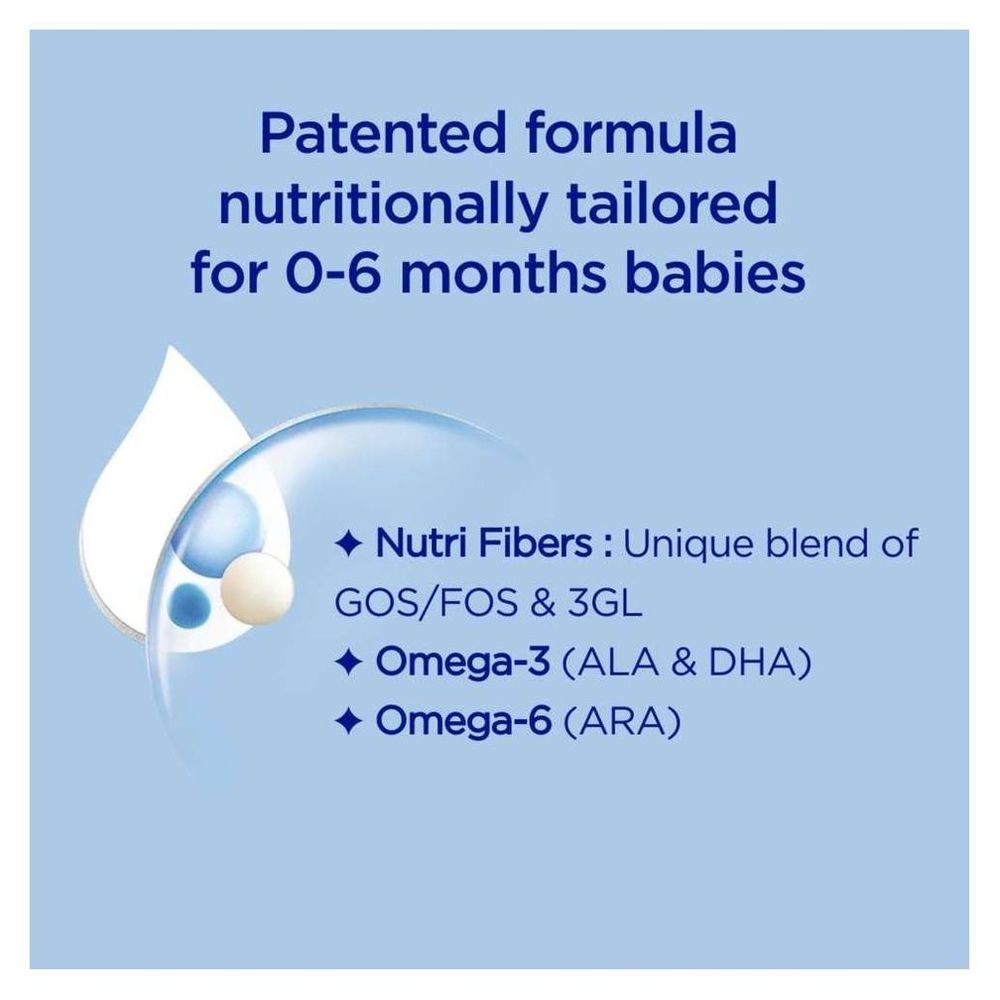 Patented formula nutritionally tailored for 0-6 months babies

✦ Nutri Fibers : Unique blend of GOS/FOS & 3GL
✦ Omega-3 (ALA & DHA)
✦ Omega-6 (ARA)